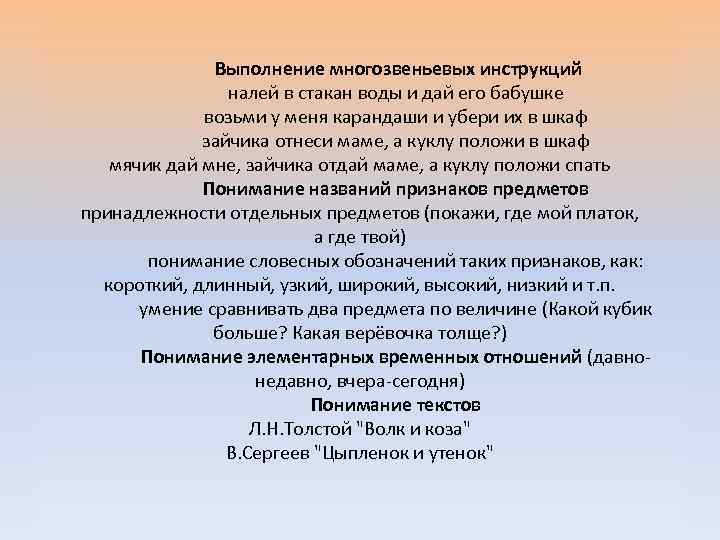 Выполнение многозвеньевых инструкций
налей в стакан воды и дай его бабушке
возьми у меня карандаши и убери их в шкаф
зайчика отнеси маме, а куклу положи в шкаф
мячик дай мне, зайчика отдай маме, а куклу положи спать

Понимание названий признаков предметов
принадлежности отдельных предметов (покажи, где мой платок, а где твой)
понимание словесных обозначений таких признаков, как: короткий, длинный, узкий, широкий, высокий, низкий и т.п.
умение сравнивать два предмета по величине (Какой кубик больше? Какая верёвочка толще?)

Понимание элементарных временных отношений (давно-недавно, вчера-сегодня)

Понимание текстов
Л.Н.Толстой "Волк и коза"
В.Сергеев "Цыпленок и утенок"